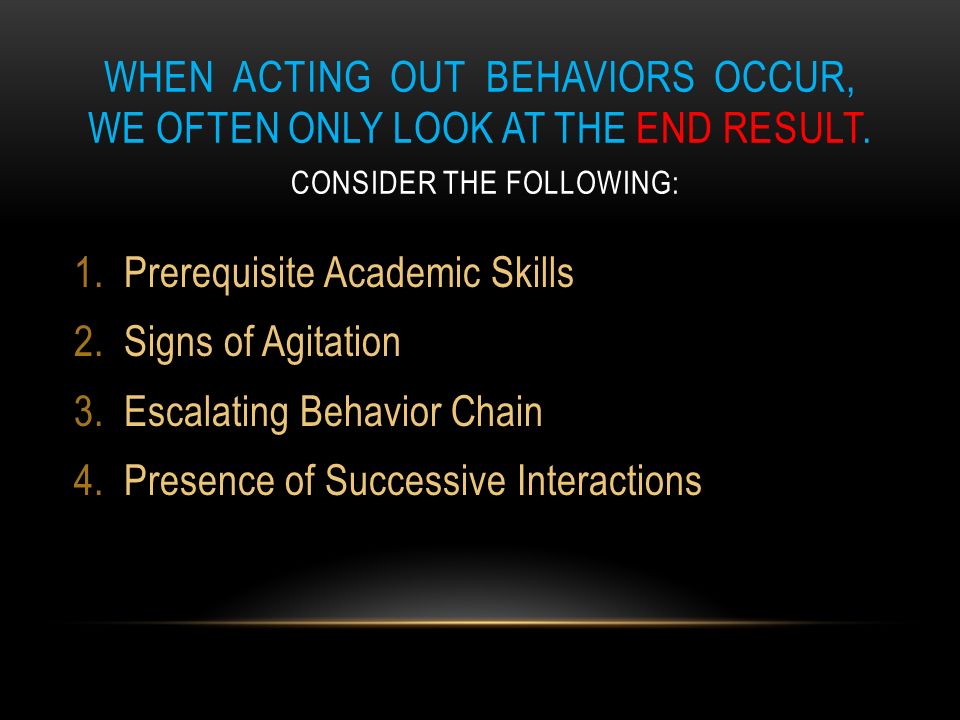 WHEN ACTING OUT BEHAVIORS OCCUR, WE OFTEN ONLY LOOK AT THE END RESULT.

CONSIDER THE FOLLOWING:

1. Prerequisite Academic Skills
2. Signs of Agitation
3. Escalating Behavior Chain
4. Presence of Successive Interactions